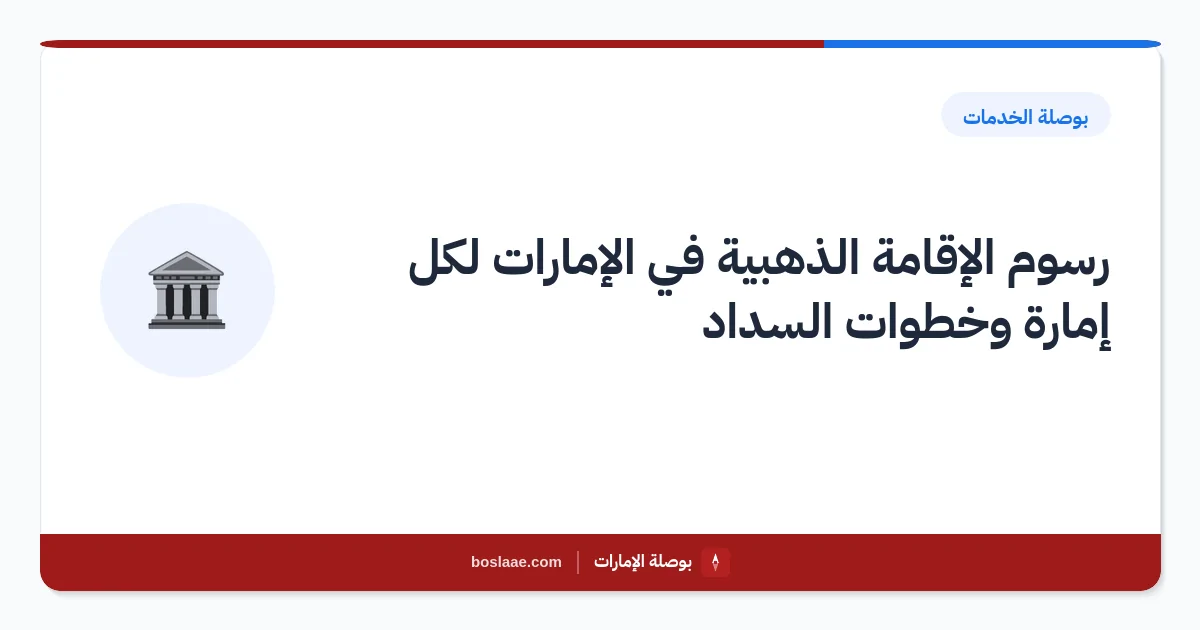 بوصلة الخدمات

رسوم الإقامة الذهبية في الإمارات لكل إمارة وخطوات السداد

بوصلة الإمارات | boslaae.com